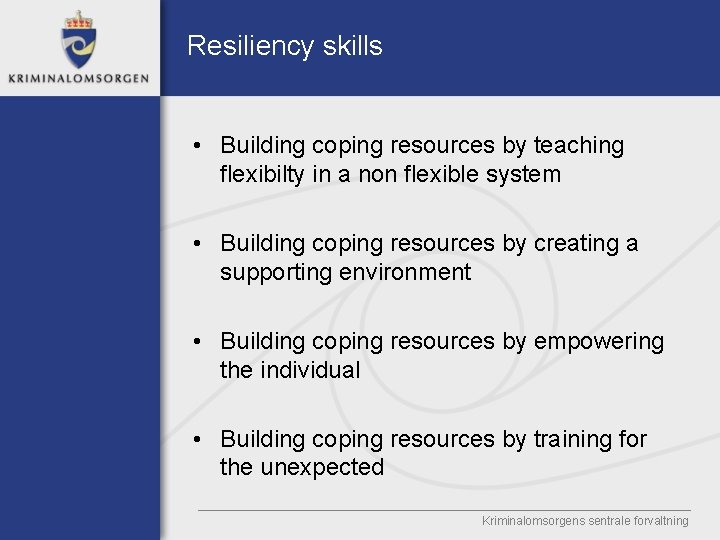 KRIMINALOMSORGEN

Resiliency skills

• Building coping resources by teaching flexibilty in a non flexible system

• Building coping resources by creating a supporting environment

• Building coping resources by empowering the individual

• Building coping resources by training for the unexpected

Kriminalomsorgens sentrale forvaltning